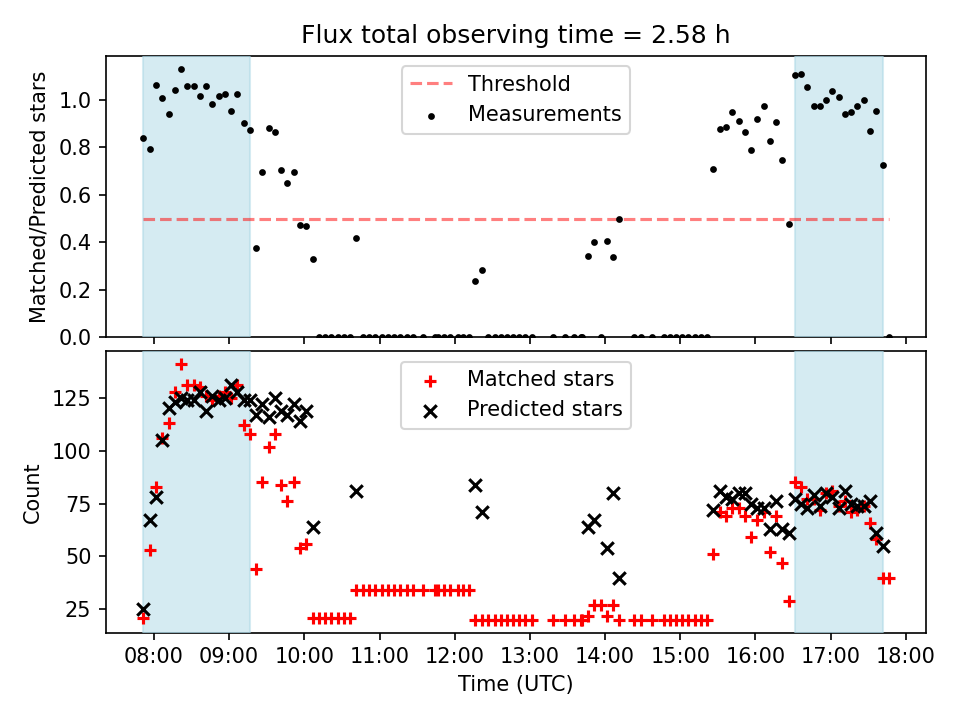 Flux total observing time = 2.58 h

Threshold
Measurements

Matched/Predicted stars

1.0
0.8
0.6
0.4
0.2
0.0

Matched stars
Predicted stars

Count

125
100
75
50
25

08:00 09:00 10:00 11:00 12:00 13:00 14:00 15:00 16:00 17:00 18:00

Time (UTC)